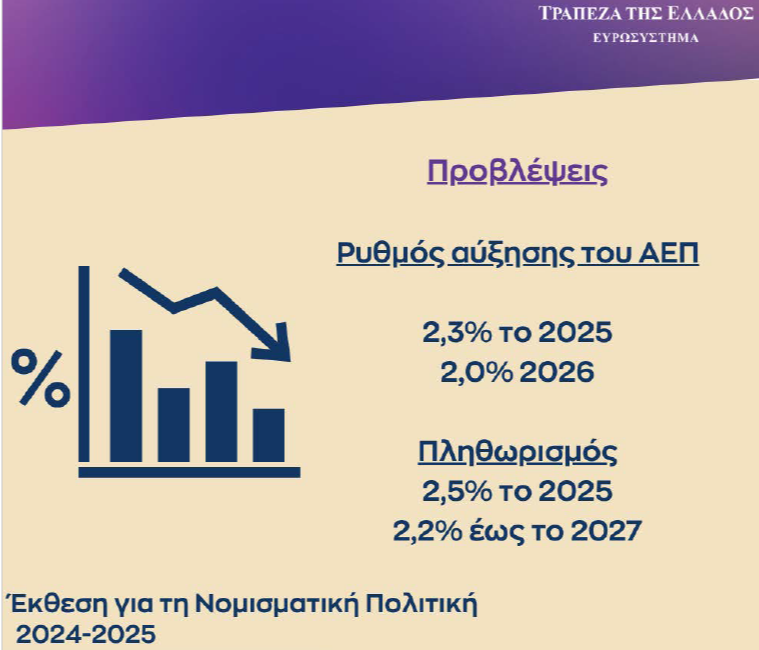 ΤΡΑΠΕΖΑ ΤΗΣ ΕΛΛΑΔΟΣ
ΕΥΡΩΣΥΣΤΗΜΑ

Προβλέψεις

Ρυθμός αύξησης του ΑΕΠ

2,3% το 2025
2,0% 2026

Πληθωρισμός
2,5% το 2025
2,2% έως το 2027

%

Έκθεση για τη Νομισματική Πολιτική 2024-2025